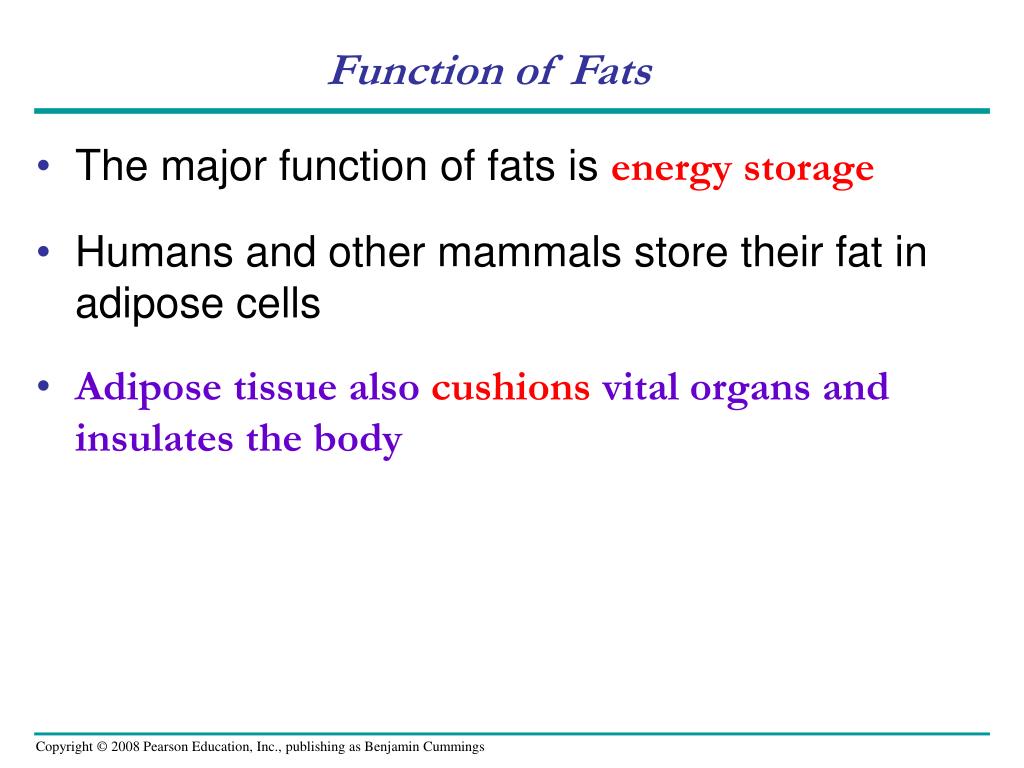 Function of Fats

• The major function of fats is energy storage

• Humans and other mammals store their fat in adipose cells

• Adipose tissue also cushions vital organs and insulates the body

Copyright © 2008 Pearson Education, Inc., publishing as Benjamin Cummings